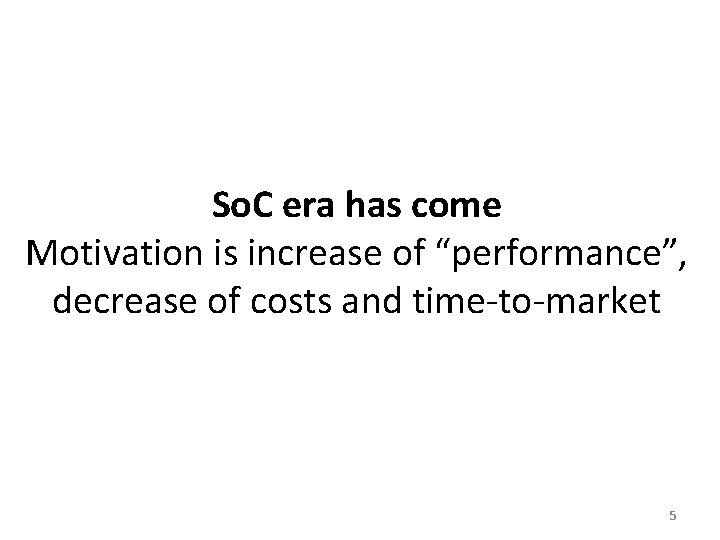 SoC era has come
Motivation is increase of “performance”, decrease of costs and time-to-market

5